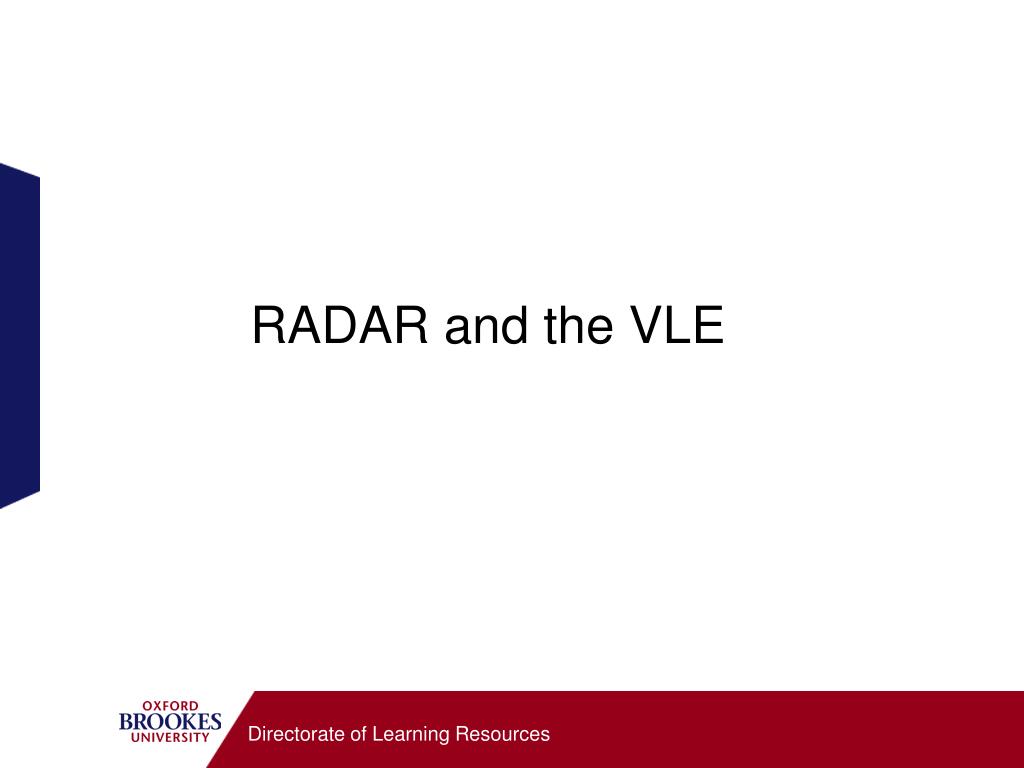 RADAR and the VLE

OXFORD
BROOKES
UNIVERSITY

Directorate of Learning Resources